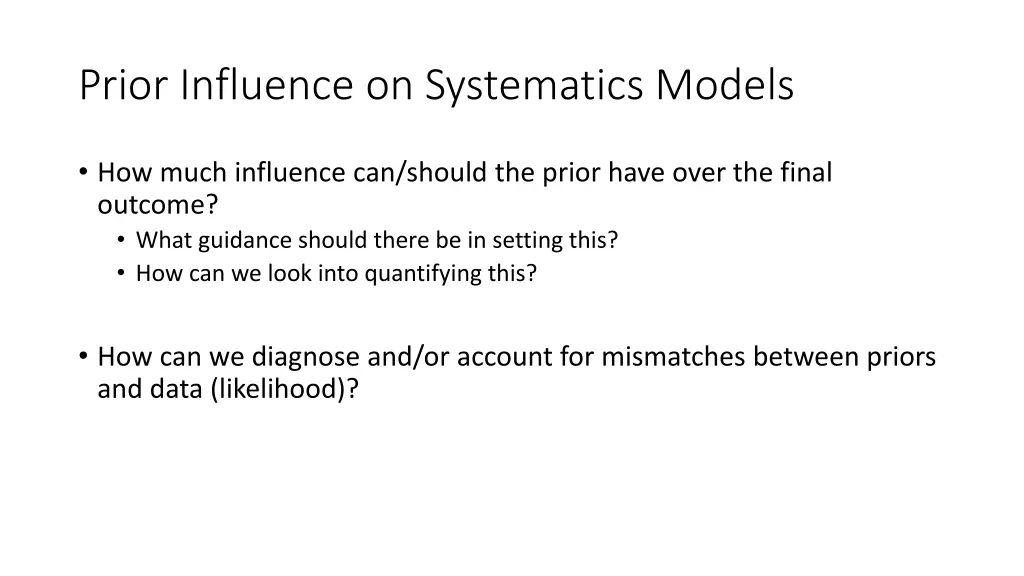 Prior Influence on Systematics Models

• How much influence can/should the prior have over the final outcome?
  • What guidance should there be in setting this?
  • How can we look into quantifying this?

• How can we diagnose and/or account for mismatches between priors and data (likelihood)?